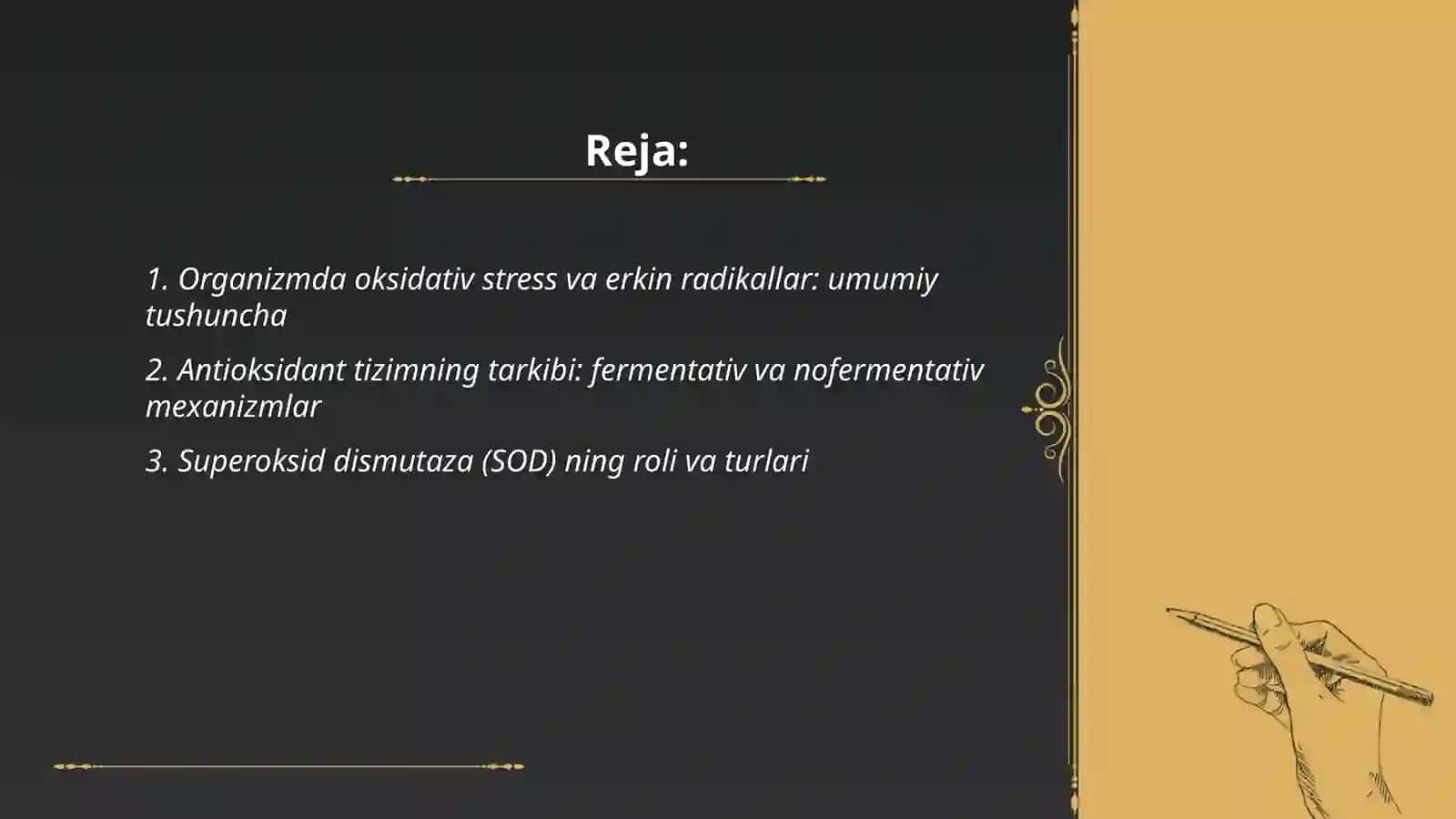 Reja:

1. Organizmda oksidativ stress va erkin radikallar: umumiy tushuncha

2. Antioksidant tizimning tarkibi: fermentativ va nofermentativ mexanizmlar

3. Superoksid dismutaza (SOD) ning roli va turlari